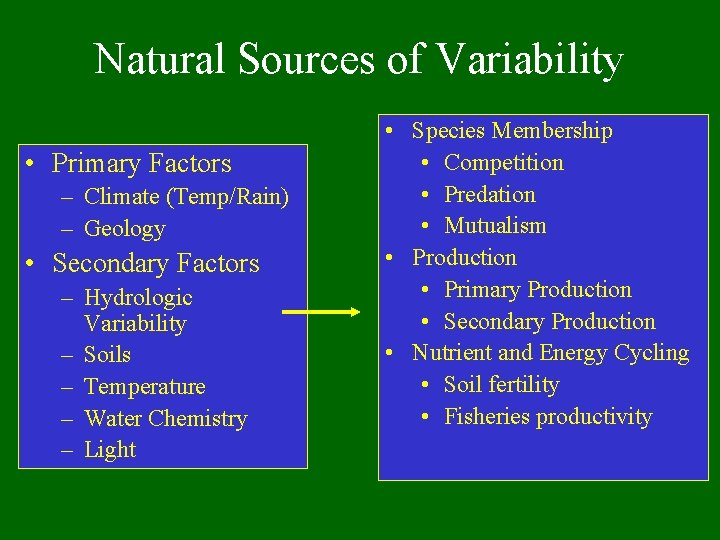 Natural Sources of Variability

• Primary Factors
– Climate (Temp/Rain)
– Geology
• Secondary Factors
– Hydrologic Variability
– Soils
– Temperature
– Water Chemistry
– Light

• Species Membership
• Competition
• Predation
• Mutualism
• Production
• Primary Production
• Secondary Production
• Nutrient and Energy Cycling
• Soil fertility
• Fisheries productivity